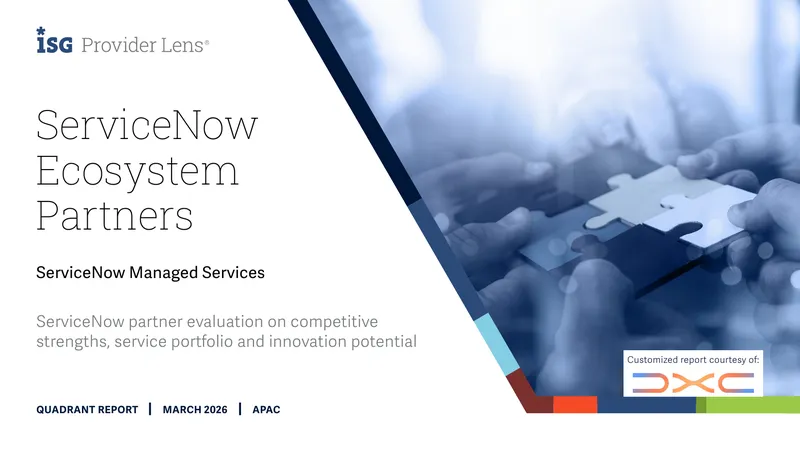 ISG Provider Lens®

ServiceNow Ecosystem Partners

ServiceNow Managed Services

ServiceNow partner evaluation on competitive strengths, service portfolio and innovation potential

Customized report courtesy of:

DXC

QUADRANT REPORT | MARCH 2026 | APAC